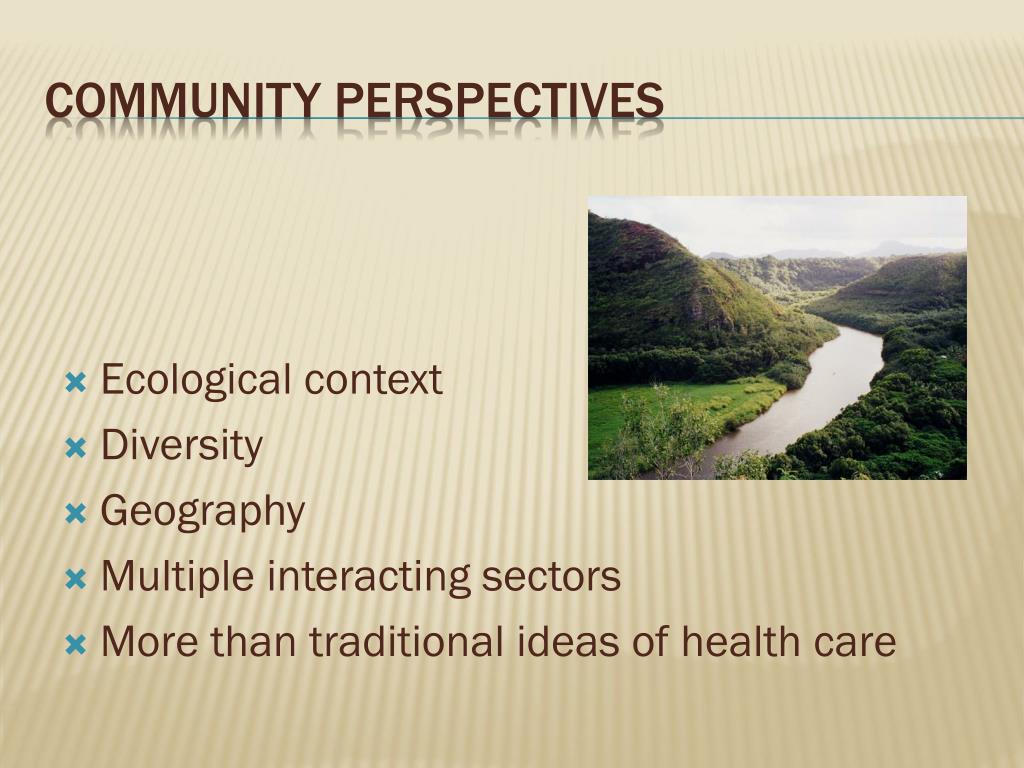 COMMUNITY PERSPECTIVES

Ecological context
Diversity
Geography
Multiple interacting sectors
More than traditional ideas of health care